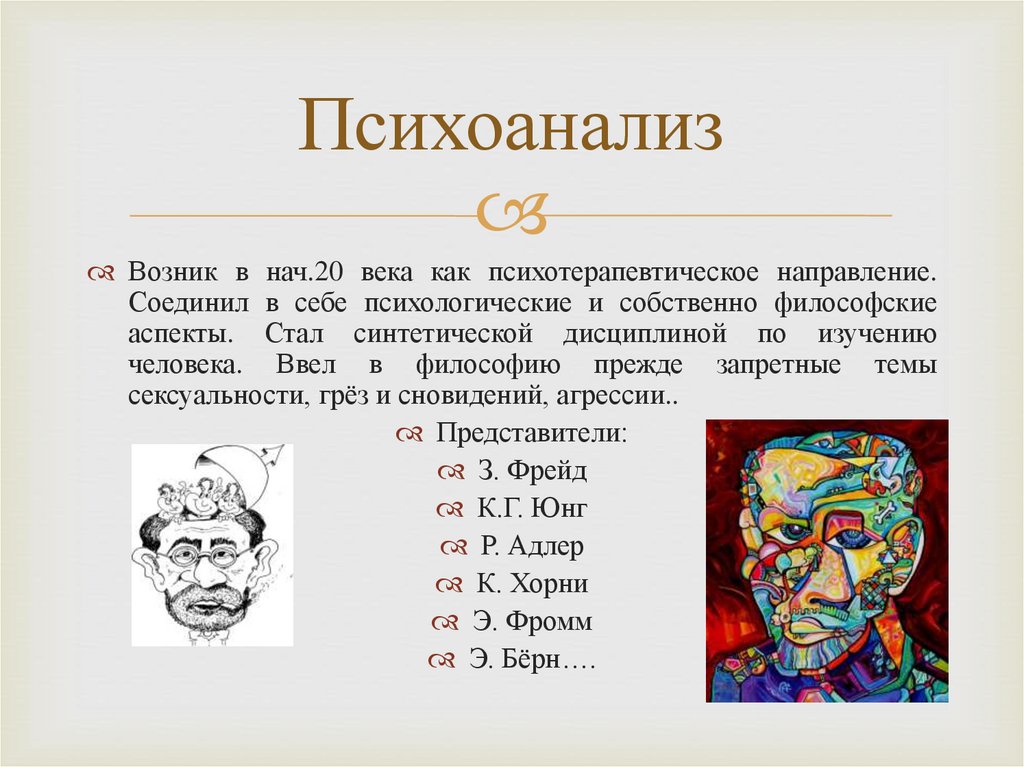 Психоанализ

Возник в нач.20 века как психотерапевтическое направление. Соединил в себе психологические и собственно философские аспекты. Стал синтетической дисциплиной по изучению человека. Ввел в философию прежде запретные темы сексуальности, грёз и сновидений, агрессии..

Представители:
З. Фрейд
К.Г. Юнг
Р. Адлер
К. Хорни
Э. Фромм
Э. Бёрн….